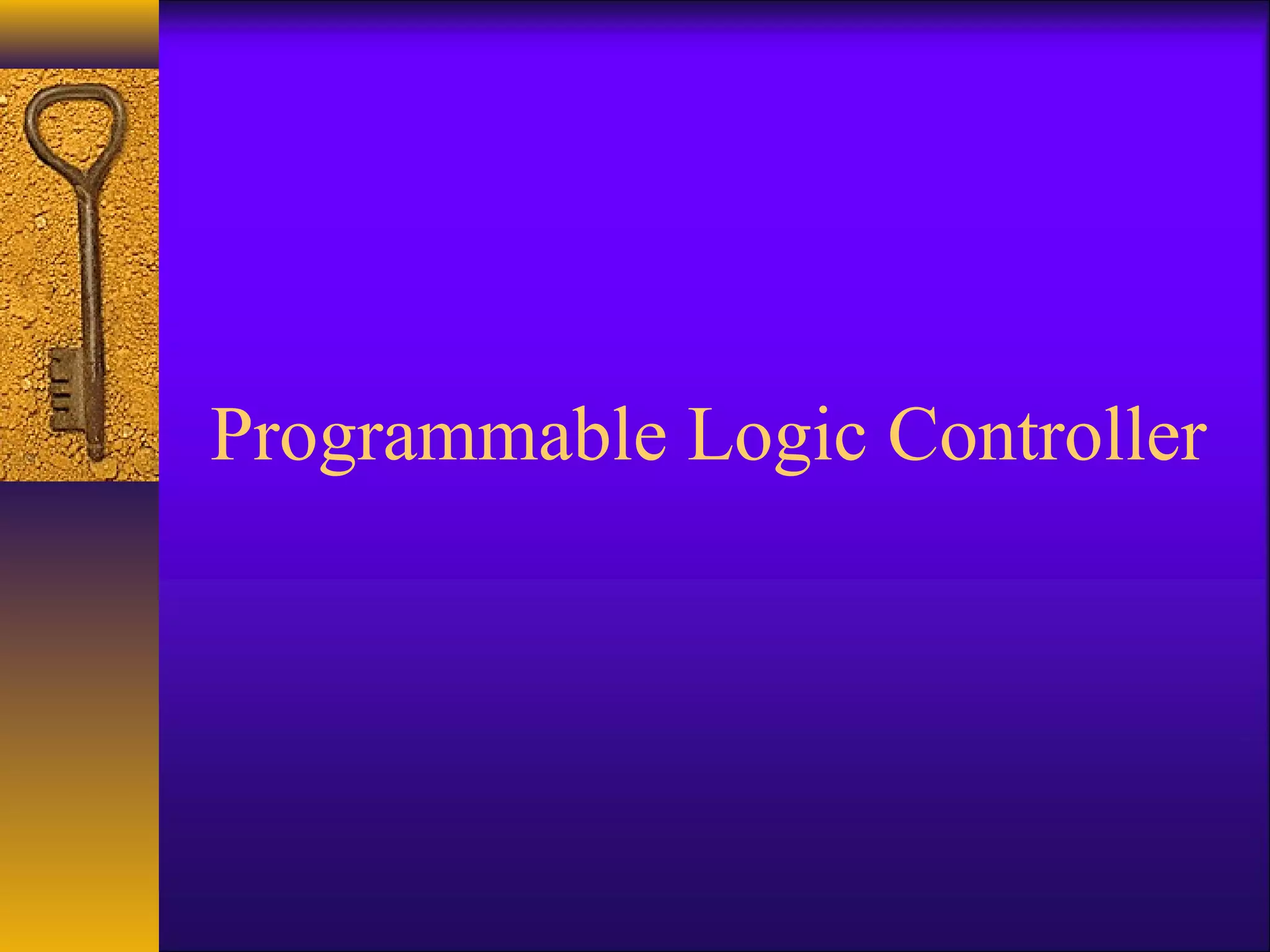 Programmable Logic Controller